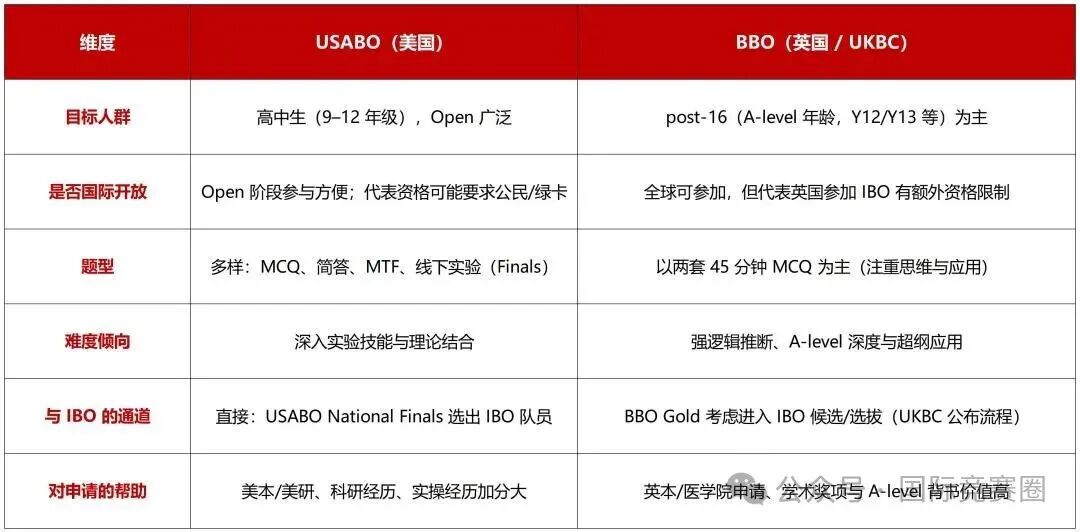 | 维度 | USABO（美国） | BBO（英国 / UKBC） |
|---|---|---|
| 目标人群 | 高中生（9–12 年级），Open 广泛 | post-16（A-level 年龄，Y12/Y13 等）为主 |
| 是否国际开放 | Open 阶段参与方便；代表资格可能要求公民/绿卡 | 全球可参加，但代表英国参加 IBO 有额外资格限制 |
| 题型 | 多样：MCQ、简答、MTF、线下实验（Finals） | 以两套 45 分钟 MCQ 为主（注重思维与应用） |
| 难度倾向 | 深入实验技能与理论结合 | 强逻辑推断、A-level 深度与超纲应用 |
| 与 IBO 的通道 | 直接：USABO National Finals 选出 IBO 队员 | BBO Gold 考虑进入 IBO 候选/选拔（UKBC 公布流程） |
| 对申请的帮助 | 美本/美研、科研经历、实操经历加分大 | 英本/医学院申请、学术奖项与 A-level 背书价值高 |

公众号 · 国际竞赛圈